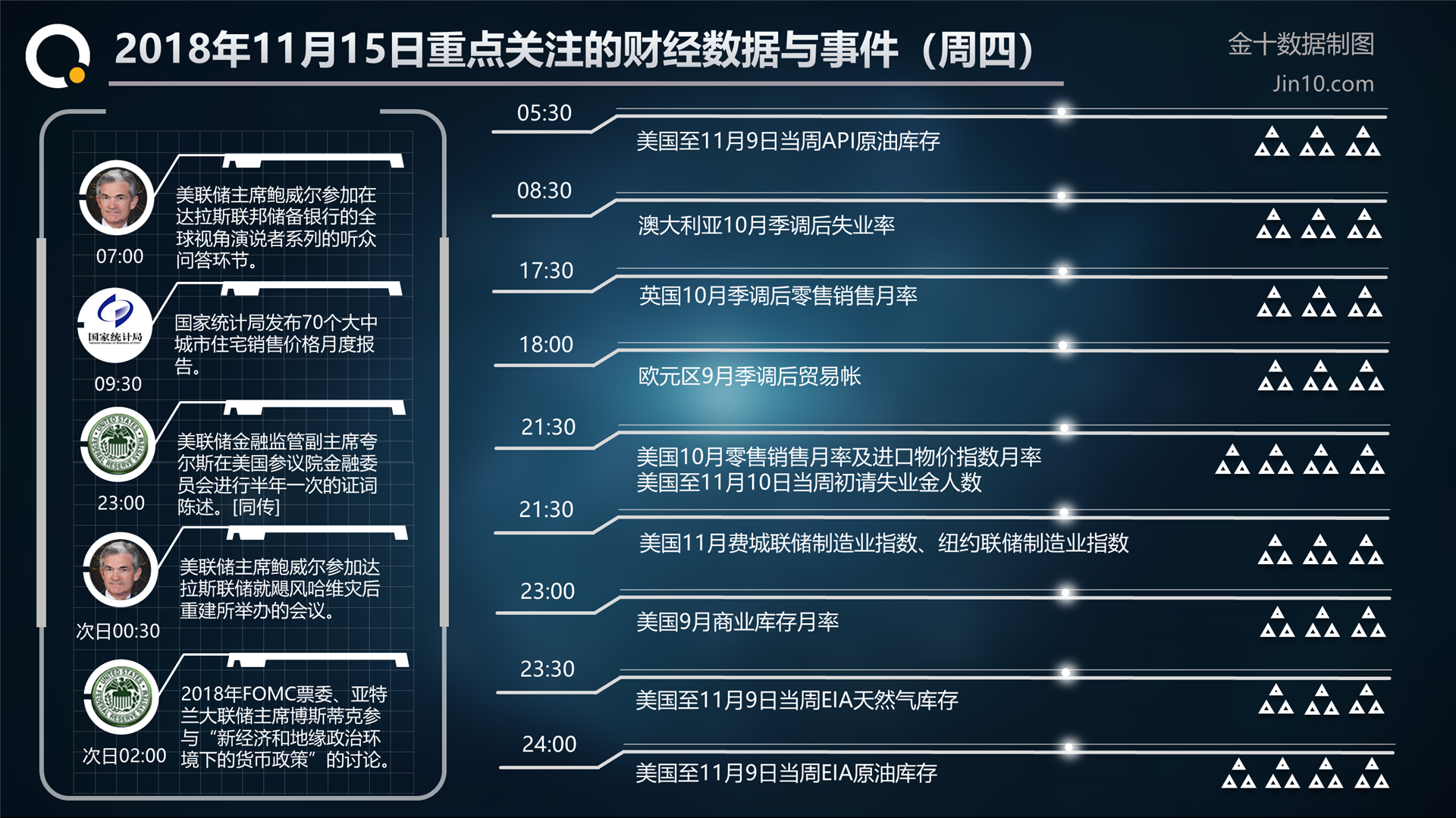 2018年11月15日重点关注的财经数据与事件（周四）

金十数据制图
Jin10.com

07:00
美联储主席鲍威尔参加在达拉斯联邦储备银行的全球视角演说者系列的听众问答环节。

国家统计局
09:30
国家统计局发布70个大中城市住宅销售价格月度报告。

23:00
美联储金融监管副主席夸尔斯在美国参议院金融委员会进行半年一次的证词陈述。[同传]

次日00:30
美联储主席鲍威尔参加达拉斯联储就飓风哈维灾后重建所举办的会议。

次日02:00
2018年FOMC票委、亚特兰大联储主席博斯蒂克参与“新经济和地缘政治环境下的货币政策”的讨论。

05:30
美国至11月9日当周API原油库存

08:30
澳大利亚10月季调后失业率

17:30
英国10月季调后零售销售月率

18:00
欧元区9月季调后贸易帐

21:30
美国10月零售销售月率及进口物价指数月率
美国至11月10日当周初请失业金人数

21:30
美国11月费城联储制造业指数、纽约联储制造业指数

23:00
美国9月商业库存月率

23:30
美国至11月9日当周EIA天然气库存

24:00
美国至11月9日当周EIA原油库存